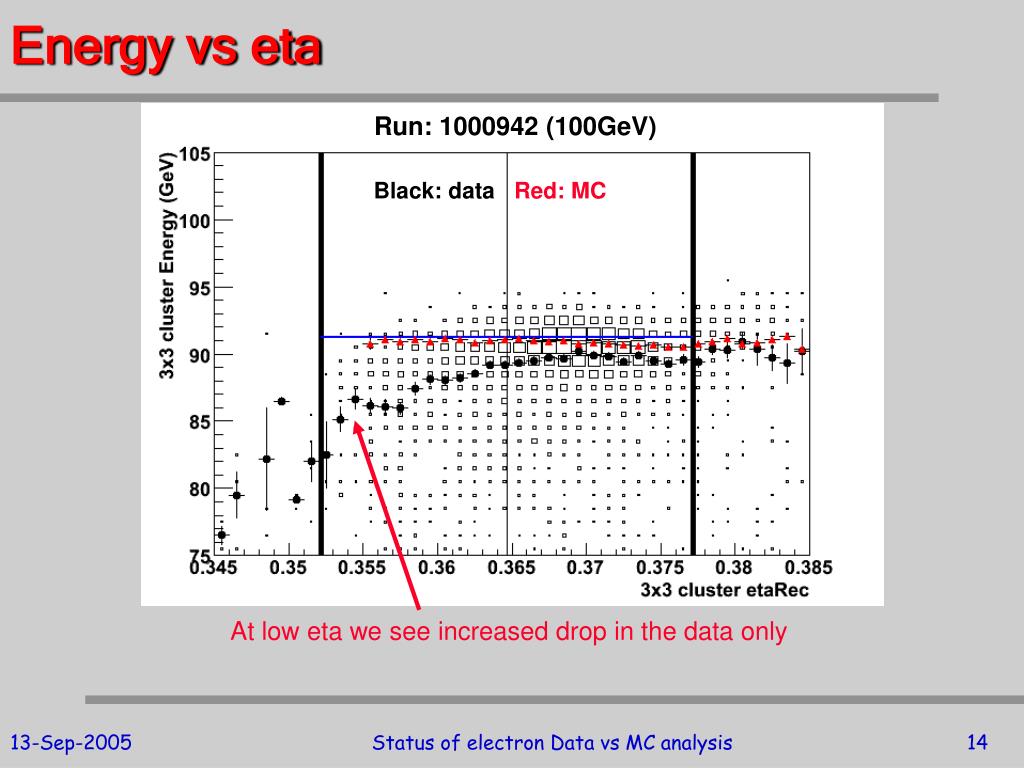 Energy vs eta

Run: 1000942 (100GeV)

Black: data Red: MC

3x3 cluster Energy (GeV)

105
100
95
90
85
80
75

0.345 0.35 0.355 0.36 0.365 0.37 0.375 0.38 0.385

3x3 cluster etaRec

At low eta we see increased drop in the data only

13-Sep-2005

Status of electron Data vs MC analysis

14